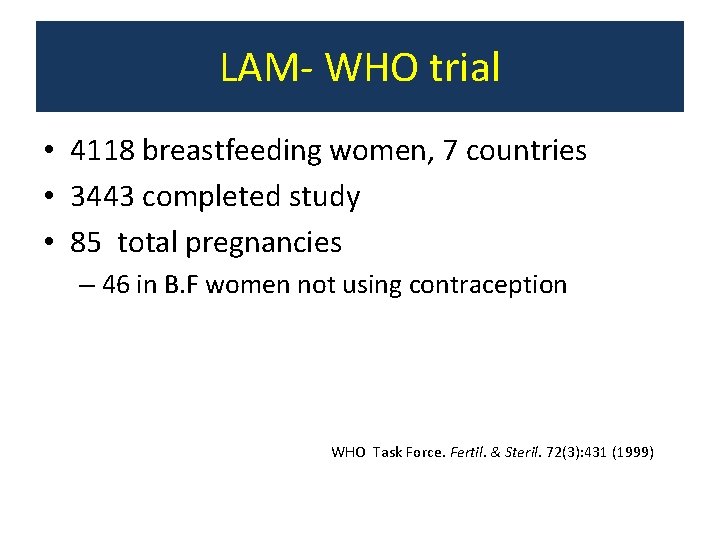 LAM- WHO trial

• 4118 breastfeeding women, 7 countries
• 3443 completed study
• 85 total pregnancies
– 46 in B.F women not using contraception

WHO Task Force. Fertil. & Steril. 72(3):431 (1999)